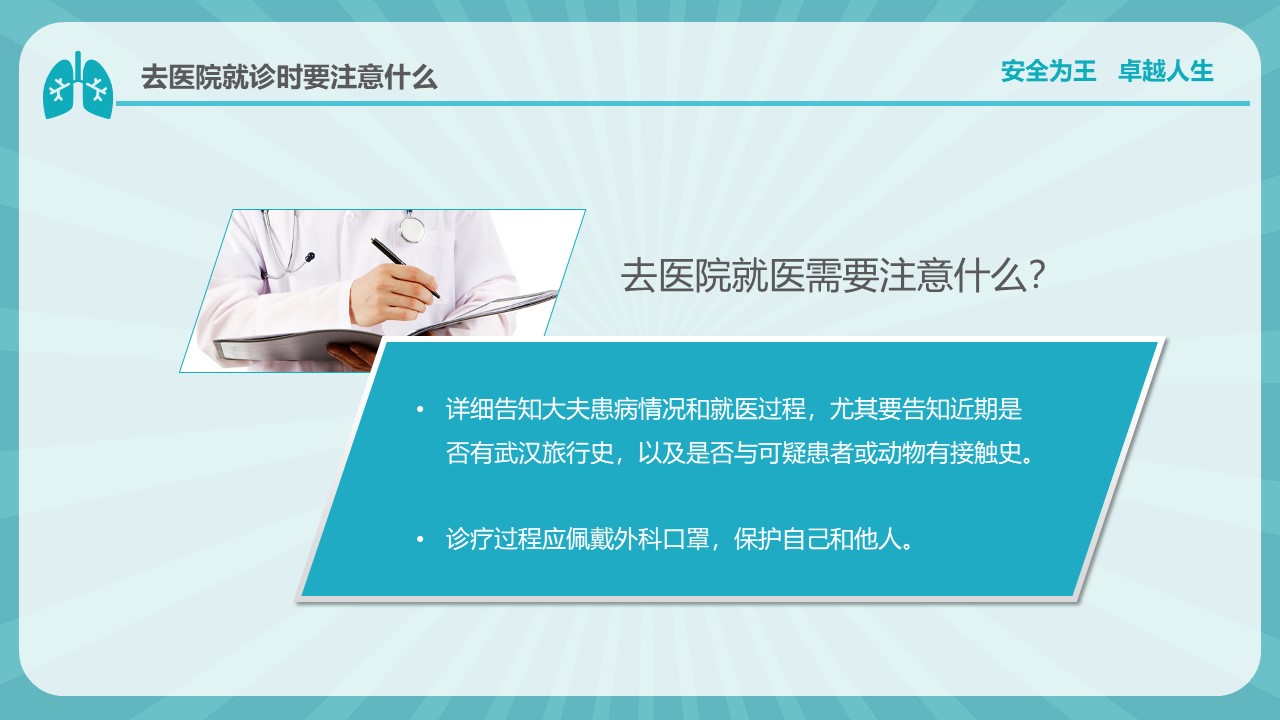 去医院就诊时要注意什么

安全为王　卓越人生

去医院就医需要注意什么？

• 详细告知大夫患病情况和就医过程，尤其要告知近期是否有武汉旅行史，以及是否与可疑患者或动物有接触史。

• 诊疗过程应佩戴外科口罩，保护自己和他人。